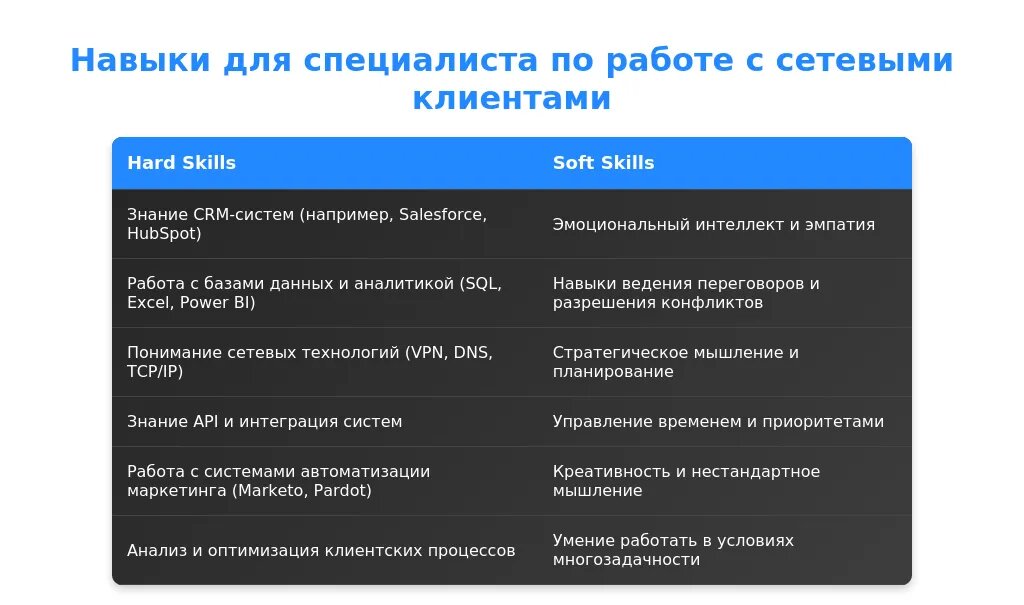 Навыки для специалиста по работе с сетевыми клиентами

| Hard Skills | Soft Skills |
|---|---|
| Знание CRM-систем (например, Salesforce, HubSpot) | Эмоциональный интеллект и эмпатия |
| Работа с базами данных и аналитикой (SQL, Excel, Power BI) | Навыки ведения переговоров и разрешения конфликтов |
| Понимание сетевых технологий (VPN, DNS, TCP/IP) | Стратегическое мышление и планирование |
| Знание API и интеграция систем | Управление временем и приоритетами |
| Работа с системами автоматизации маркетинга (Marketo, Pardot) | Креативность и нестандартное мышление |
| Анализ и оптимизация клиентских процессов | Умение работать в условиях многозадачности |